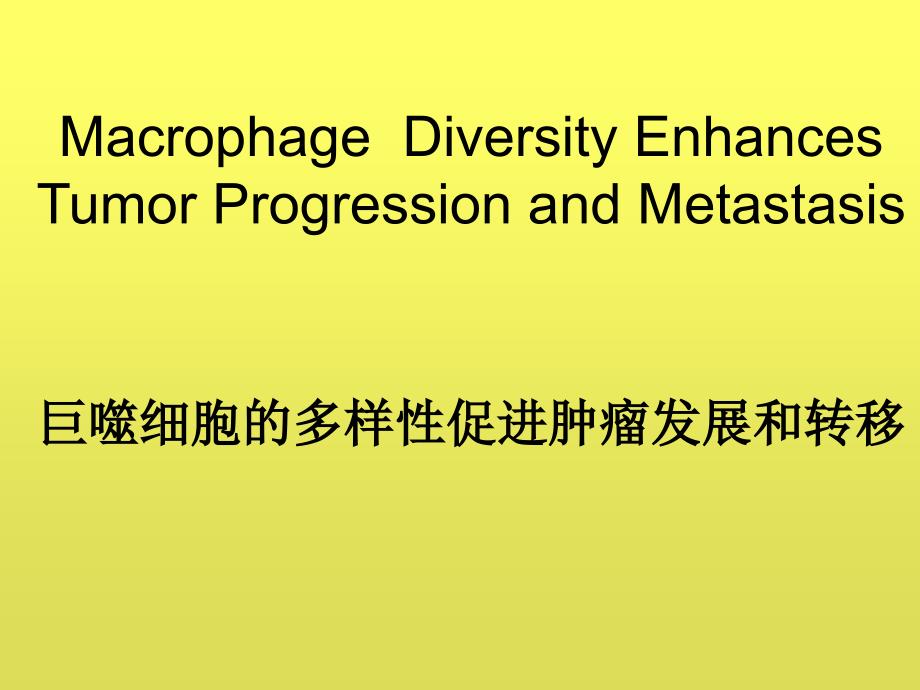 Macrophage Diversity Enhances Tumor Progression and Metastasis

巨噬细胞的多样性促进肿瘤发展和转移